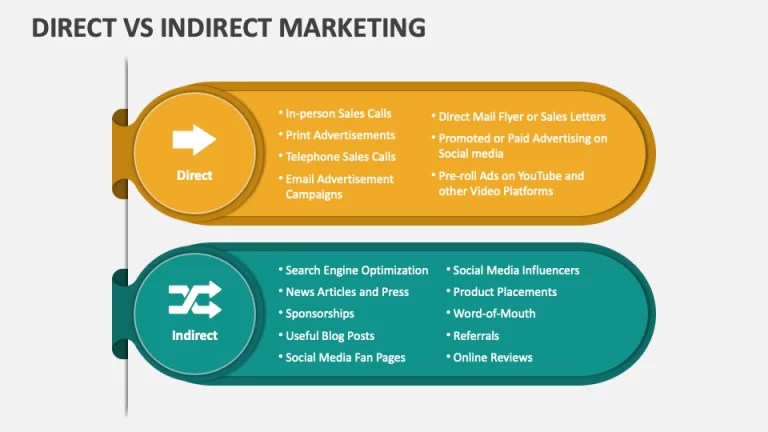 DIRECT VS INDIRECT MARKETING

Direct

• In-person Sales Calls
• Print Advertisements
• Telephone Sales Calls
• Email Advertisement Campaigns

• Direct Mail Flyer or Sales Letters
• Promoted or Paid Advertising on Social media
• Pre-roll Ads on YouTube and other Video Platforms

Indirect

• Search Engine Optimization
• News Articles and Press
• Sponsorships
• Useful Blog Posts
• Social Media Fan Pages

• Social Media Influencers
• Product Placements
• Word-of-Mouth
• Referrals
• Online Reviews